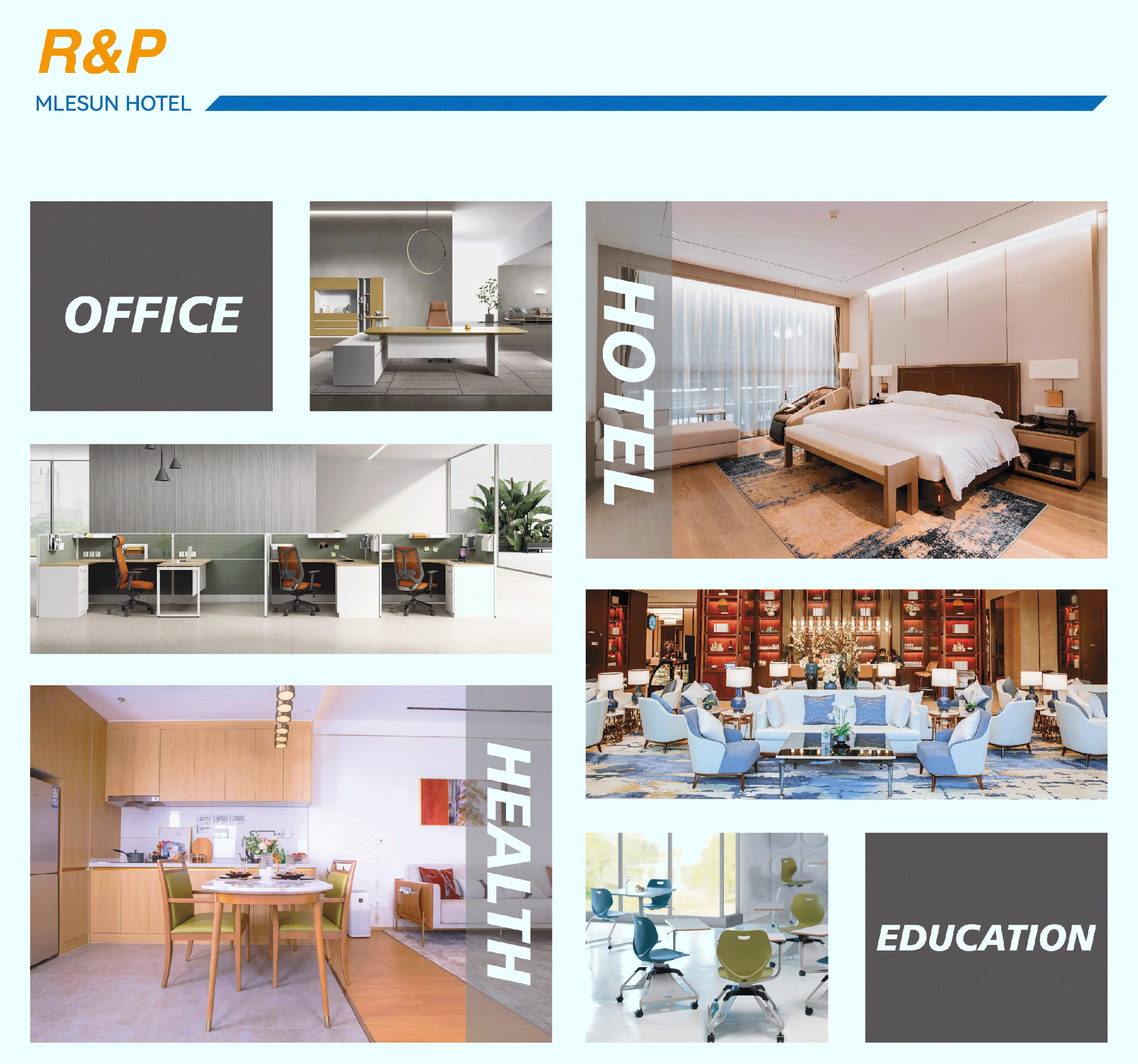 R&P

MLESUN HOTEL

OFFICE

HOTEL

HEALTH

EDUCATION